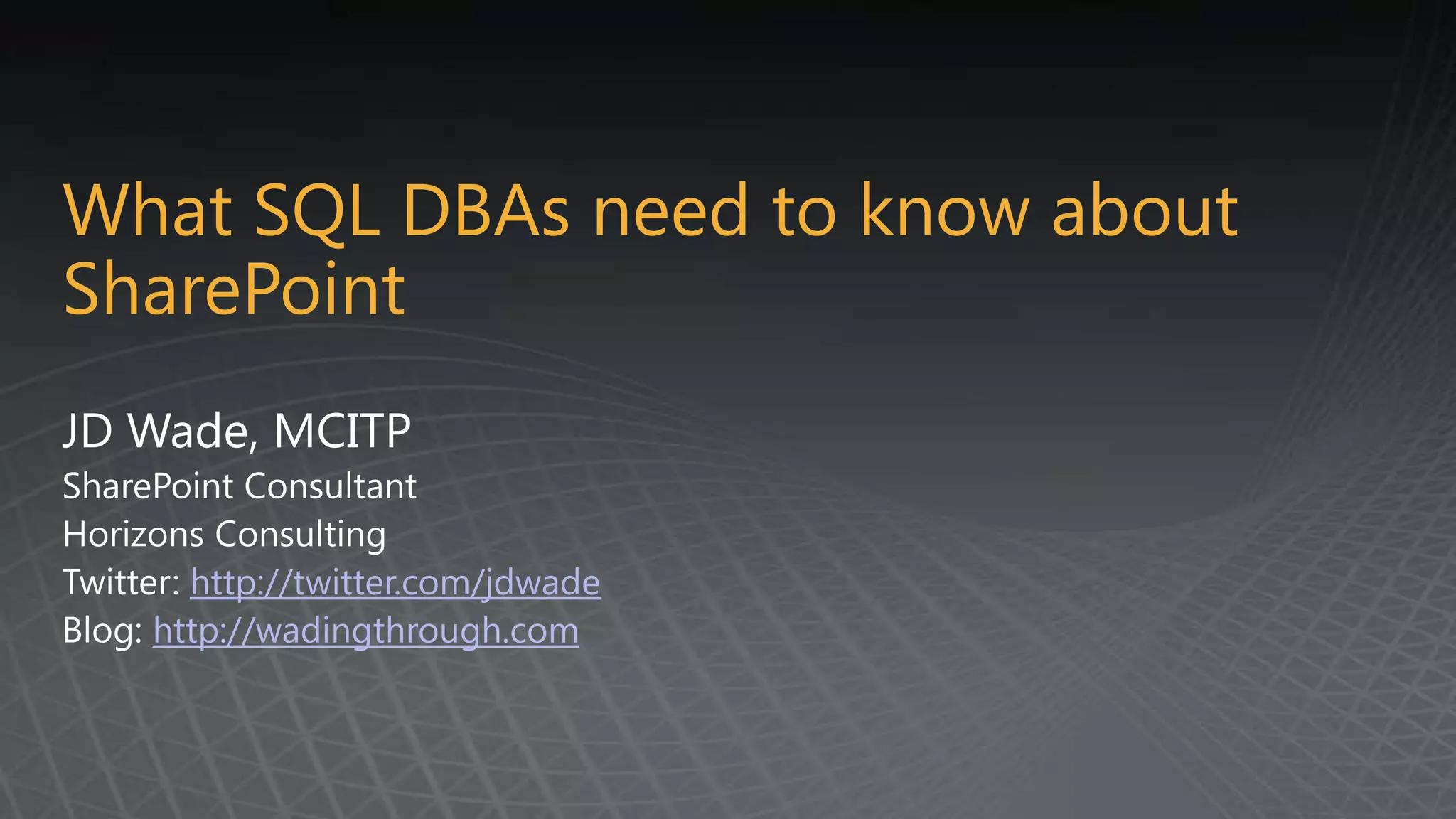 What SQL DBAs need to know about SharePoint

JD Wade, MCITP
SharePoint Consultant
Horizons Consulting
Twitter: http://twitter.com/jdwade
Blog: http://wadingthrough.com